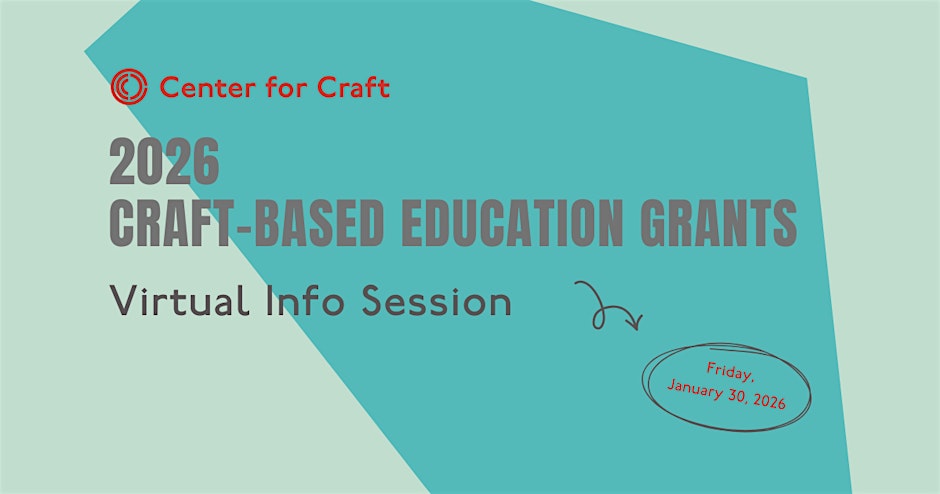 Center for Craft

2026
CRAFT-BASED EDUCATION GRANTS

Virtual Info Session

Friday,
January 30, 2026